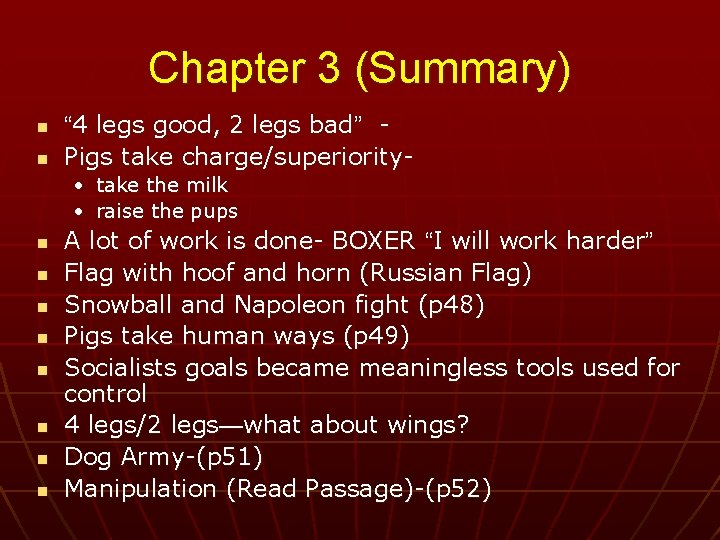 Chapter 3 (Summary)

- “4 legs good, 2 legs bad” -
- Pigs take charge/superiority-
  - take the milk
  - raise the pups
- A lot of work is done- BOXER “I will work harder”
- Flag with hoof and horn (Russian Flag)
- Snowball and Napoleon fight (p48)
- Pigs take human ways (p49)
- Socialists goals became meaningless tools used for control
- 4 legs/2 legs—what about wings?
- Dog Army-(p51)
- Manipulation (Read Passage)-(p52)